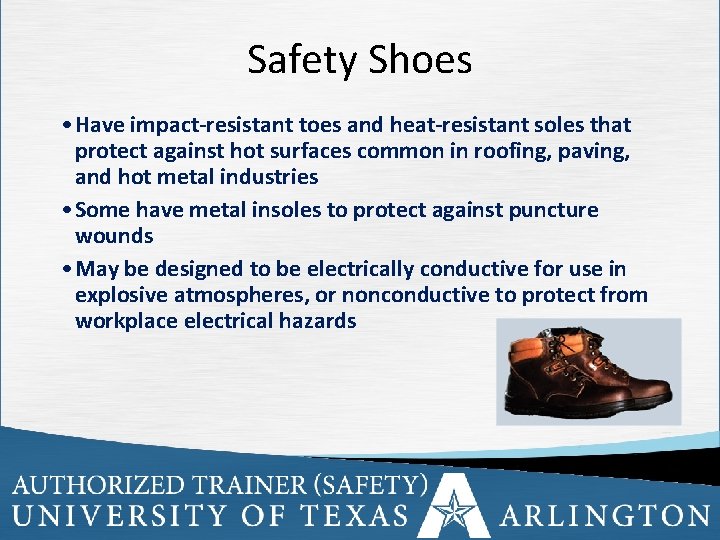 Safety Shoes

• Have impact-resistant toes and heat-resistant soles that protect against hot surfaces common in roofing, paving, and hot metal industries

• Some have metal insoles to protect against puncture wounds

• May be designed to be electrically conductive for use in explosive atmospheres, or nonconductive to protect from workplace electrical hazards

AUTHORIZED TRAINER (SAFETY)
UNIVERSITY OF TEXAS ARLINGTON